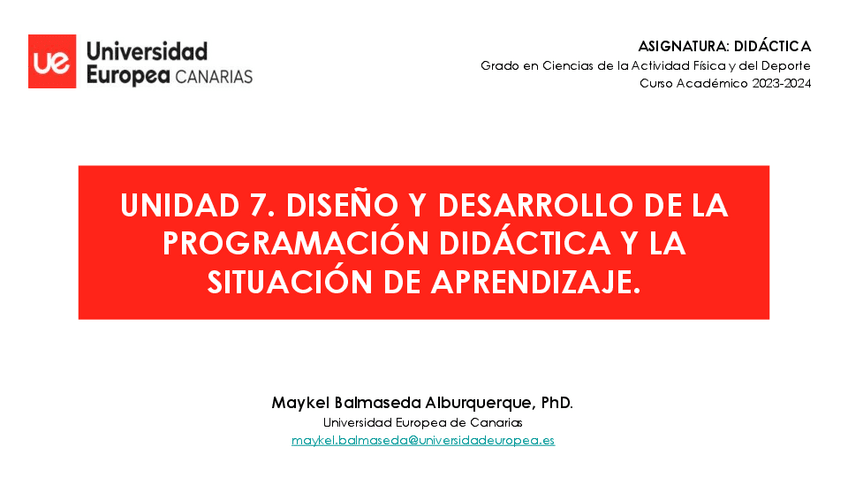 ue Universidad Europea CANARIAS

ASIGNATURA: DIDÁCTICA
Grado en Ciencias de la Actividad Física y del Deporte
Curso Académico 2023-2024

UNIDAD 7. DISEÑO Y DESARROLLO DE LA PROGRAMACIÓN DIDÁCTICA Y LA SITUACIÓN DE APRENDIZAJE.

Maykel Balmaseda Alburquerque, PhD.
Universidad Europea de Canarias
maykel.balmaseda@universidadeuropea.es